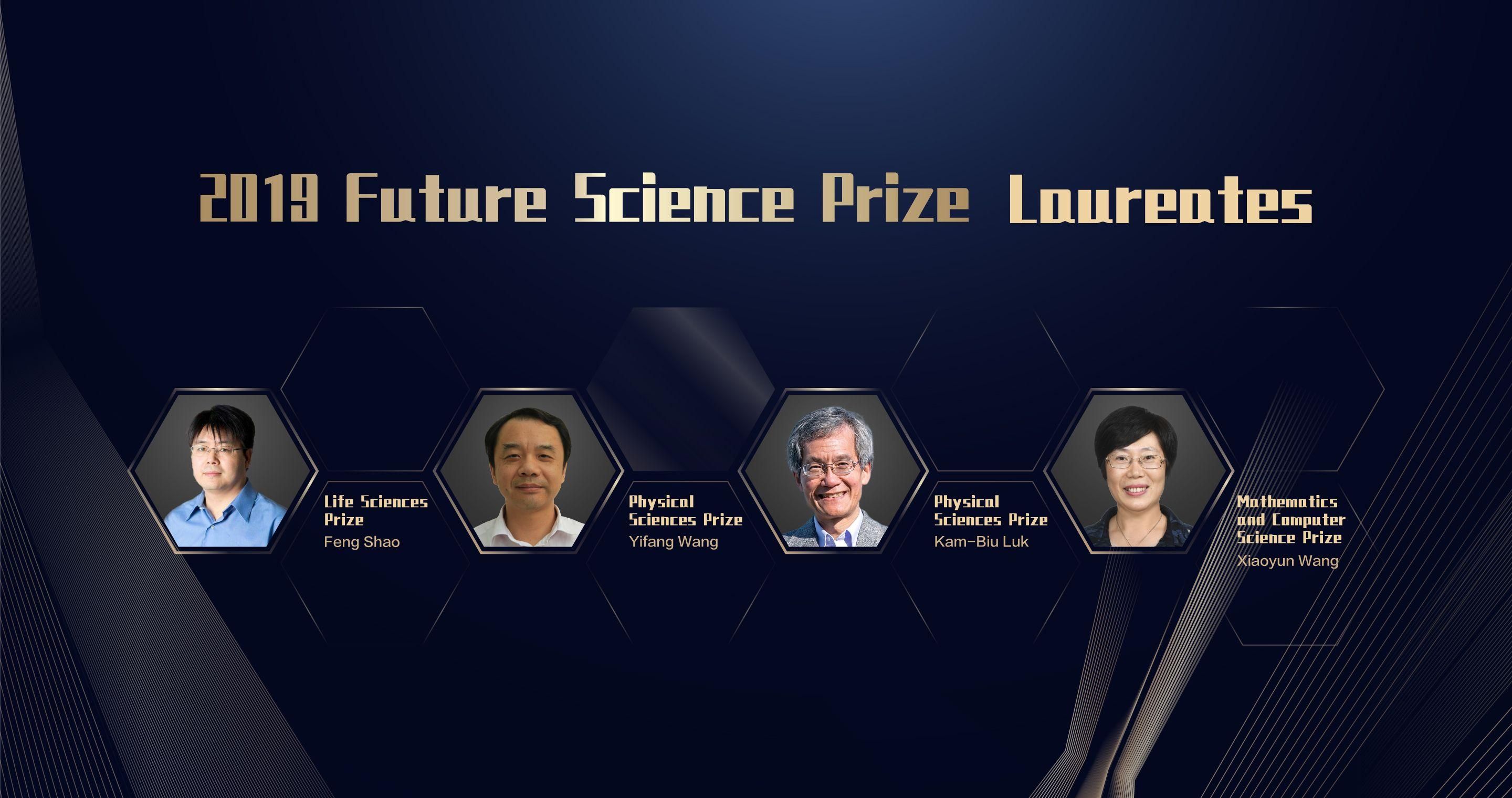 2019 Future Science Prize Laureates

Life Sciences Prize
Feng Shao

Physical Sciences Prize
Yifang Wang

Physical Sciences Prize
Kam-Biu Luk

Mathematics and Computer Science Prize
Xiaoyun Wang